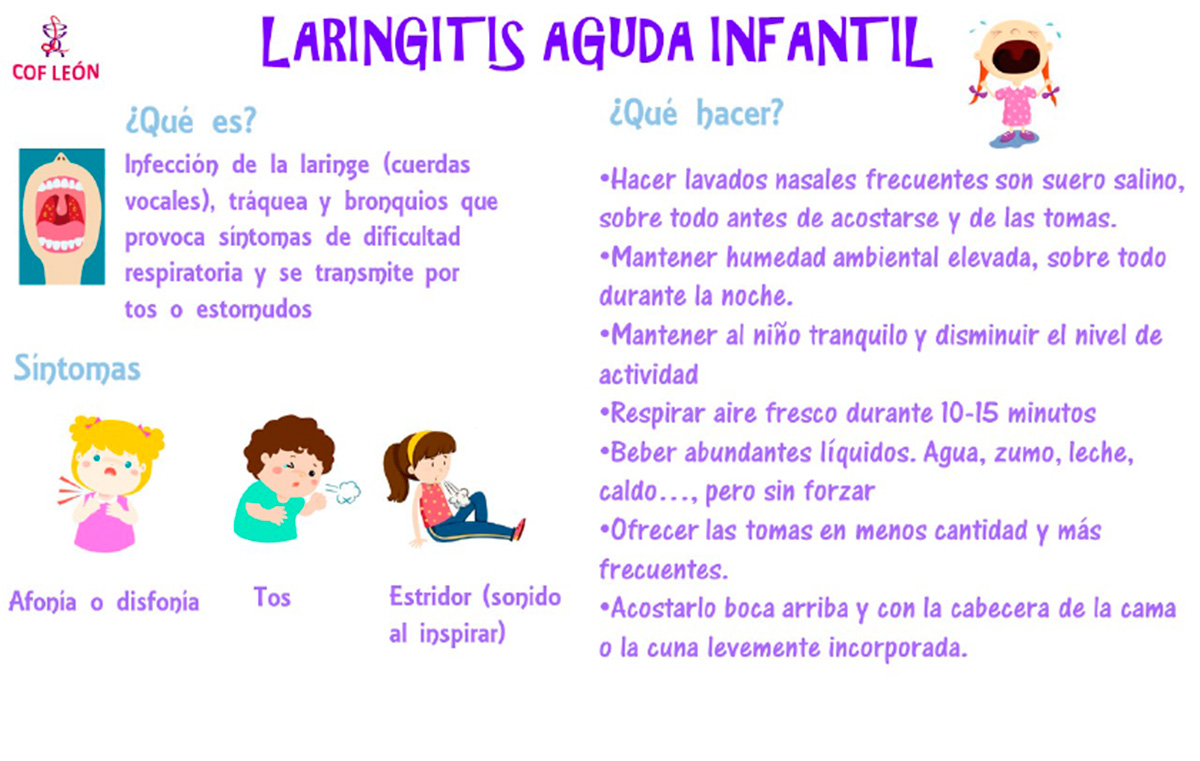 COF LEÓN

LARINGITIS AGUDA INFANTIL

¿Qué es?

Infección de la laringe (cuerdas vocales), tráquea y bronquios que provoca síntomas de dificultad respiratoria y se transmite por tos o estornudos

Síntomas

Afonía o disfonía

Tos

Estridor (sonido al inspirar)

¿Qué hacer?

•Hacer lavados nasales frecuentes son suero salino, sobre todo antes de acostarse y de las tomas.
•Mantener humedad ambiental elevada, sobre todo durante la noche.
•Mantener al niño tranquilo y disminuir el nivel de actividad
•Respirar aire fresco durante 10-15 minutos
•Beber abundantes líquidos. Agua, zumo, leche, caldo..., pero sin forzar
•Ofrecer las tomas en menos cantidad y más frecuentes.
•Acostarlo boca arriba y con la cabecera de la cama o la cuna levemente incorporada.